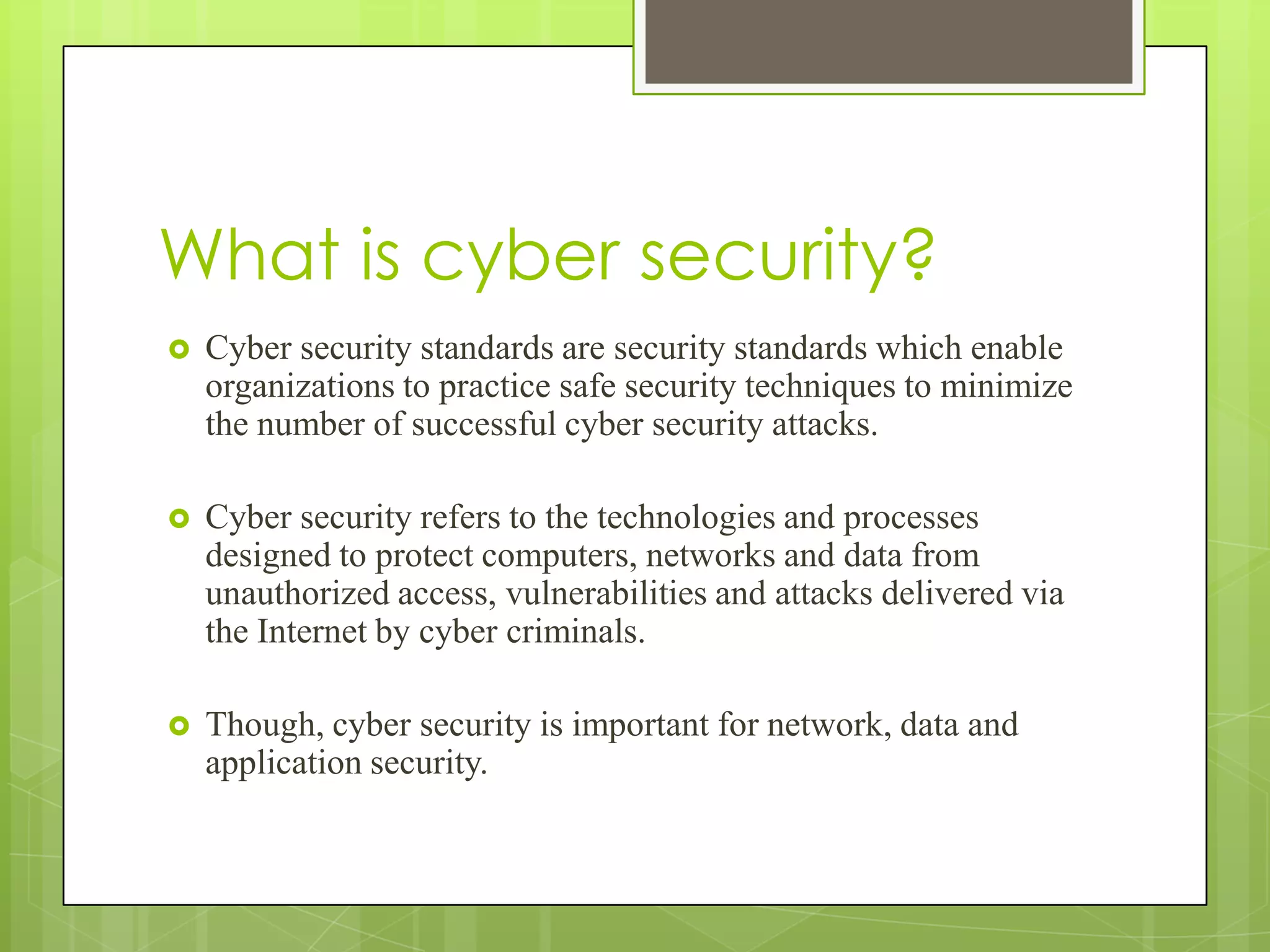 What is cyber security?

Cyber security standards are security standards which enable organizations to practice safe security techniques to minimize the number of successful cyber security attacks.

Cyber security refers to the technologies and processes designed to protect computers, networks and data from unauthorized access, vulnerabilities and attacks delivered via the Internet by cyber criminals.

Though, cyber security is important for network, data and application security.